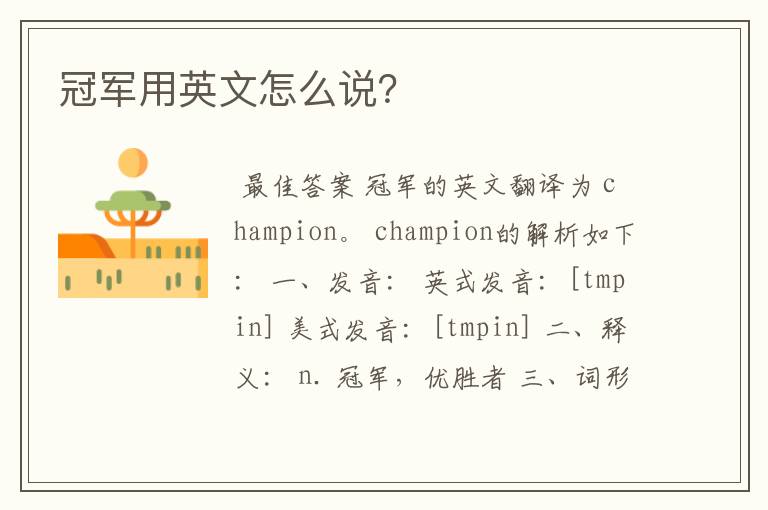 冠军用英文怎么说？

最佳答案 冠军的英文翻译为 champion。 champion的解析如下： 一、发音： 英式发音：[tmpin] 美式发音：[tmpin] 二、释义： n. 冠军，优胜者 三、词形